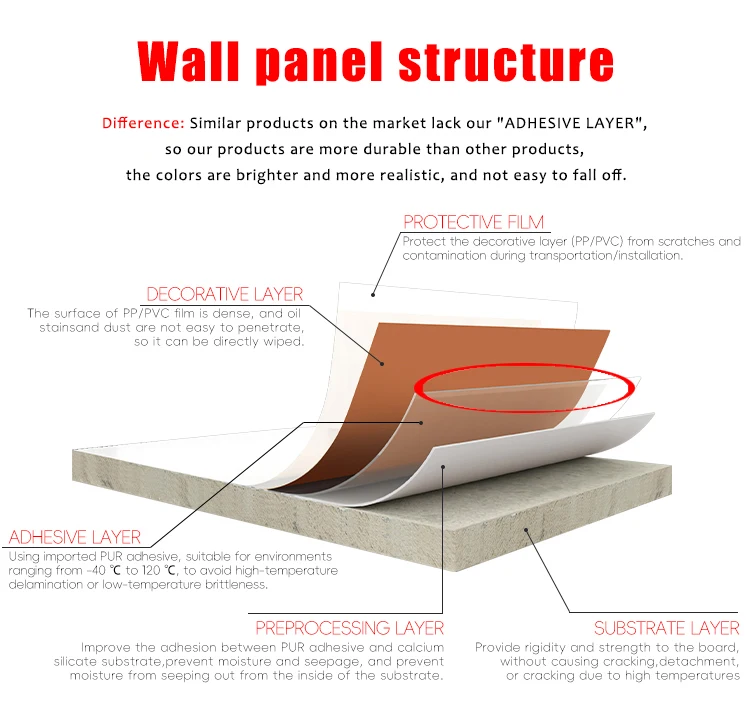 Wall panel structure

Difference: Similar products on the market lack our "ADHESIVE LAYER", so our products are more durable than other products, the colors are brighter and more realistic, and not easy to fall off.

PROTECTIVE FILM
Protect the decorative layer (PP/PVC) from scratches and contamination during transportation/installation.

DECORATIVE LAYER
The surface of PP/PVC film is dense, and oil stainsand dust are not easy to penetrate, so it can be directly wiped.

ADHESIVE LAYER
Using imported PUR adhesive, suitable for environments ranging from -40 ℃ to 120 ℃, to avoid high-temperature delamination or low-temperature brittleness.

PREPROCESSING LAYER
Improve the adhesion between PUR adhesive and calcium silicate substrate,prevent moisture and seepage, and prevent moisture from seeping out from the inside of the substrate.

SUBSTRATE LAYER
Provide rigidity and strength to the board, without causing cracking,detachment, or cracking due to high temperatures